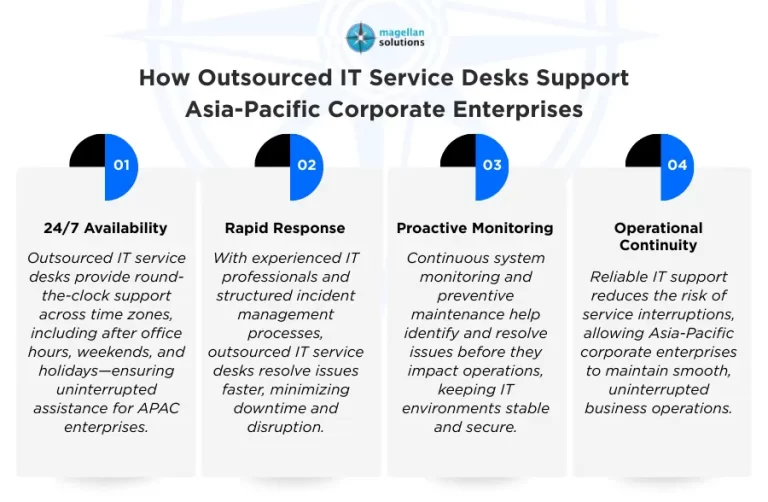 magellan solutions

How Outsourced IT Service Desks Support Asia-Pacific Corporate Enterprises

01

24/7 Availability

Outsourced IT service desks provide round-the-clock support across time zones, including after office hours, weekends, and holidays—ensuring uninterrupted assistance for APAC enterprises.

02

Rapid Response

With experienced IT professionals and structured incident management processes, outsourced IT service desks resolve issues faster, minimizing downtime and disruption.

03

Proactive Monitoring

Continuous system monitoring and preventive maintenance help identify and resolve issues before they impact operations, keeping IT environments stable and secure.

04

Operational Continuity

Reliable IT support reduces the risk of service interruptions, allowing Asia-Pacific corporate enterprises to maintain smooth, uninterrupted business operations.